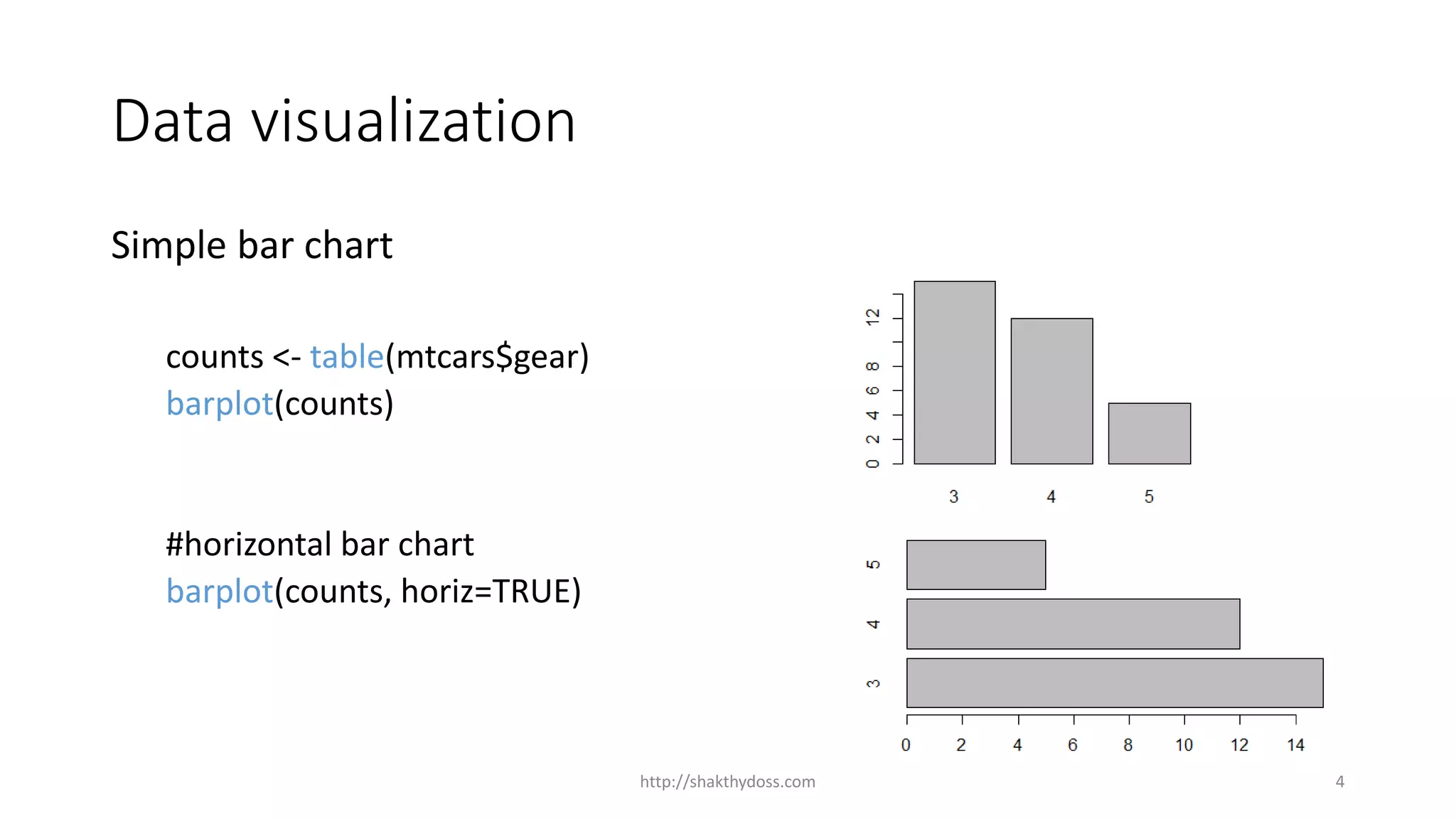 Data visualization

Simple bar chart

counts <- table(mtcars$gear)
barplot(counts)

#horizontal bar chart
barplot(counts, horiz=TRUE)

0 2 4 6 8 12

3 4 5

5
4
3

0 2 4 6 8 10 12 14

http://shakthydoss.com

4